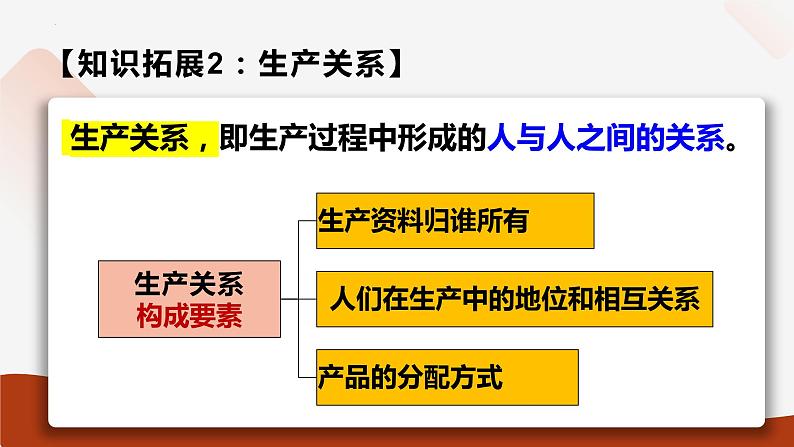 【知识拓展2：生产关系】

生产关系，即生产过程中形成的人与人之间的关系。

生产关系
构成要素

生产资料归谁所有

人们在生产中的地位和相互关系

产品的分配方式